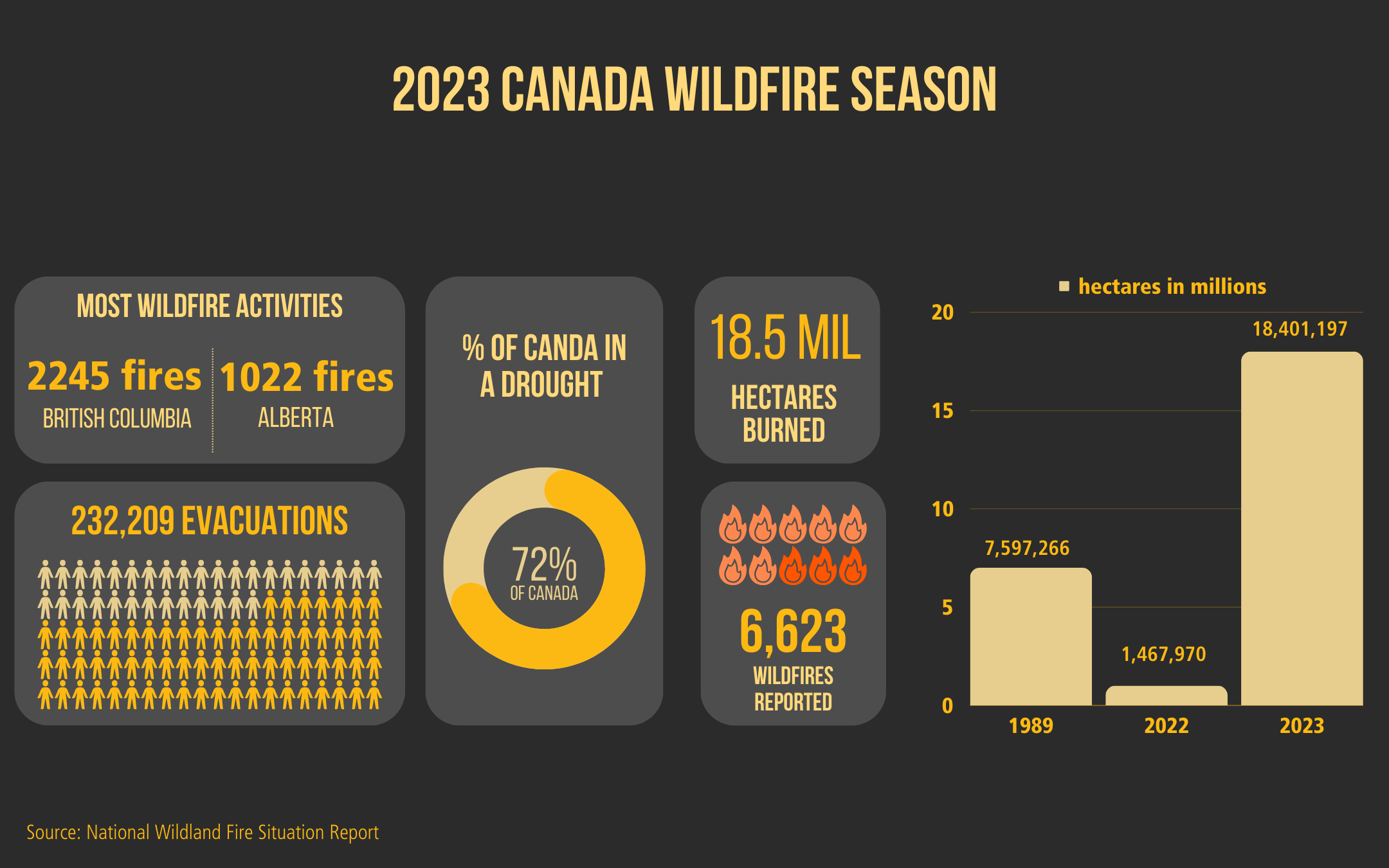 2023 CANADA WILDFIRE SEASON

MOST WILDFIRE ACTIVITIES

2245 fires
BRITISH COLUMBIA

1022 fires
ALBERTA

232,209 EVACUATIONS

% OF CANDA IN A DROUGHT

72%
OF CANADA

18.5 MIL
HECTARES BURNED

6,623
WILDFIRES REPORTED

hectares in millions

20
15
10
5
0

7,597,266
1,467,970
18,401,197

1989
2022
2023

Source: National Wildland Fire Situation Report